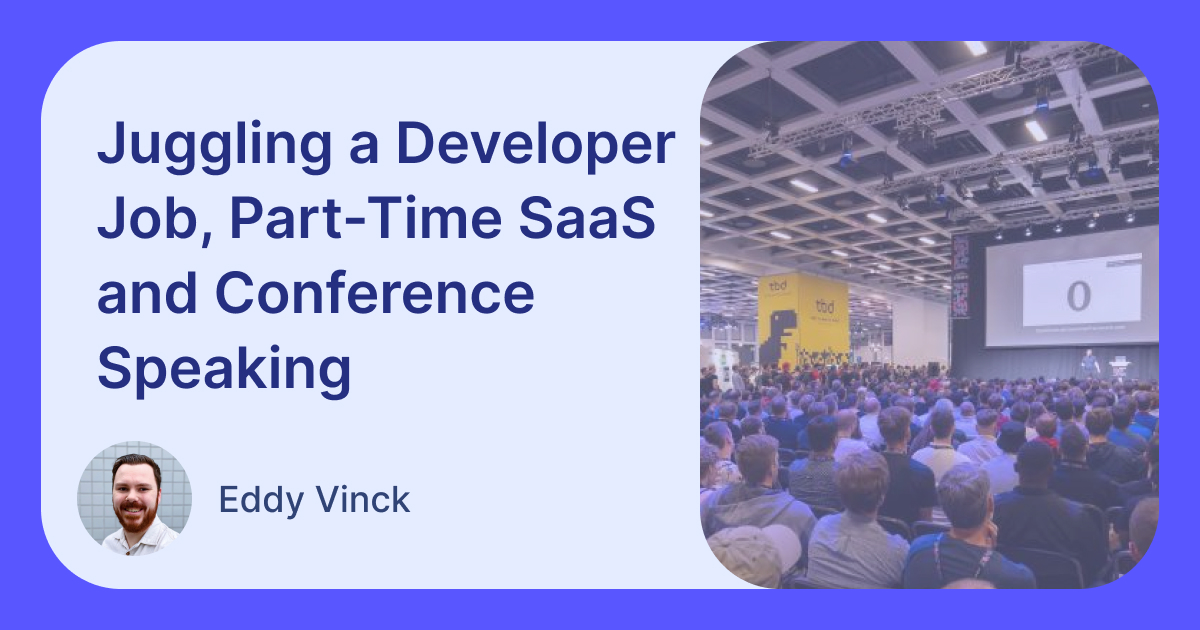 Juggling a Developer Job, Part-Time SaaS and Conference Speaking

Eddy Vinck

tbd

tbd

0